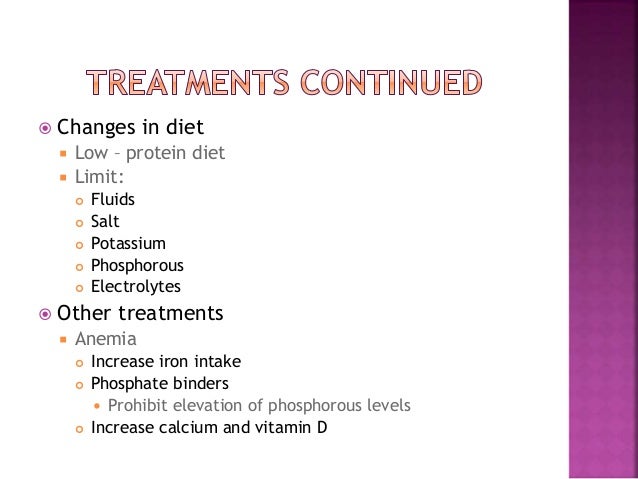 TREATMENTS CONTINUED

Changes in diet
Low – protein diet
Limit:
Fluids
Salt
Potassium
Phosphorous
Electrolytes

Other treatments
Anemia
Increase iron intake
Phosphate binders
Prohibit elevation of phosphorous levels
Increase calcium and vitamin D